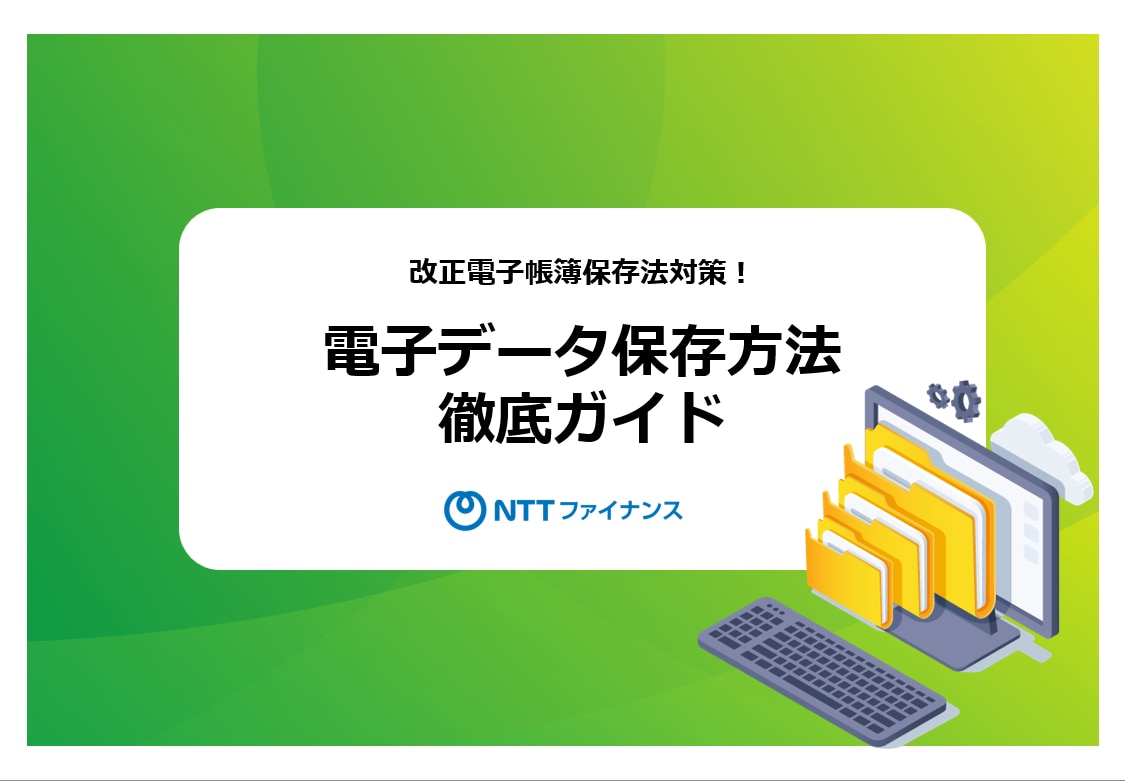 改正電子帳簿保存法対策！

電子データ保存方法
徹底ガイド

NTTファイナンス